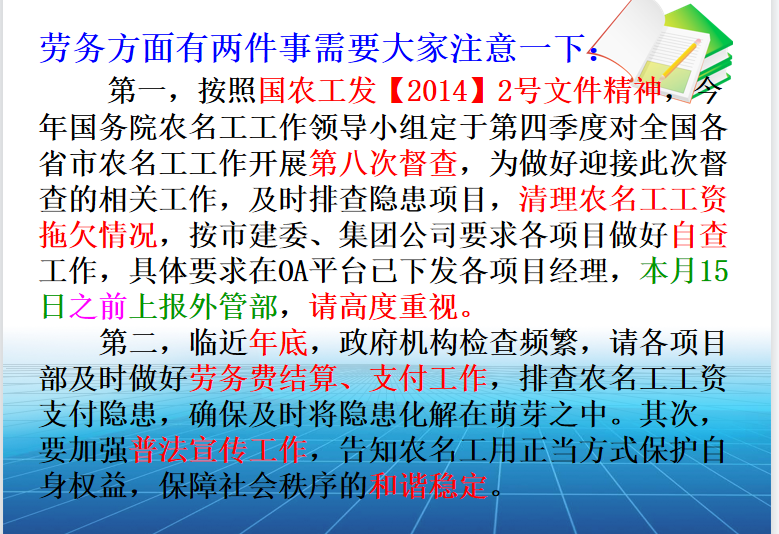 劳务方面有两件事需要大家注意一下：

第一，按照国农工发【2014】2号文件精神，今年国务院农名工工作领导小组定于第四季度对全国各省市农名工工作开展第八次督查，为做好迎接此次督查的相关工作，及时排查隐患项目，清理农名工工资拖欠情况，按市建委、集团公司要求各项目做好自查工作，具体要求在OA平台已下发各项目经理，本月15日之前上报外管部，请高度重视。

第二，临近年底，政府机构检查频繁，请各项目部及时做好劳务费结算、支付工作，排查农名工工资支付隐患，确保及时将隐患化解在萌芽之中。其次，要加强普法宣传工作，告知农名工用正当方式保护自身权益，保障社会秩序的和谐稳定。